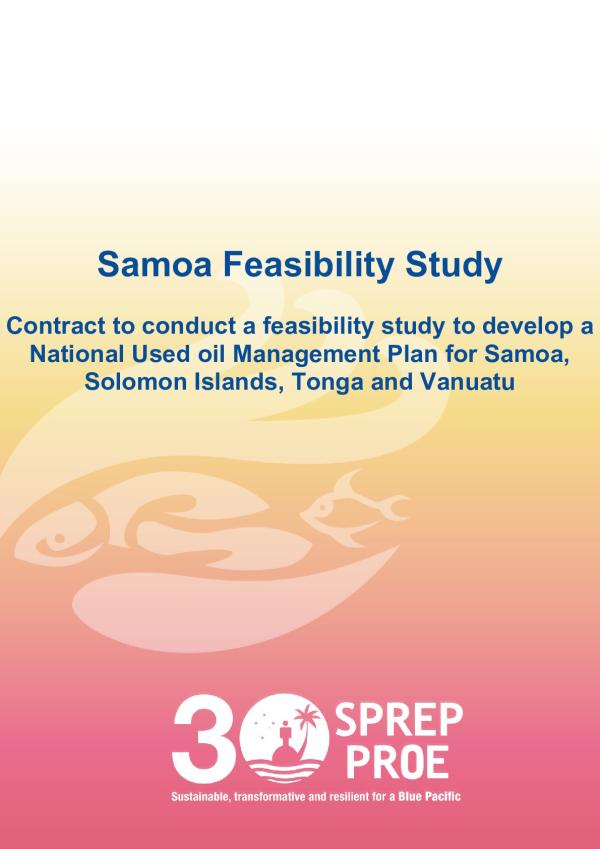 Samoa Feasibility Study

Contract to conduct a feasibility study to develop a National Used oil Management Plan for Samoa, Solomon Islands, Tonga and Vanuatu

30 SPREP PROE

Sustainable, transformative and resilient for a Blue Pacific